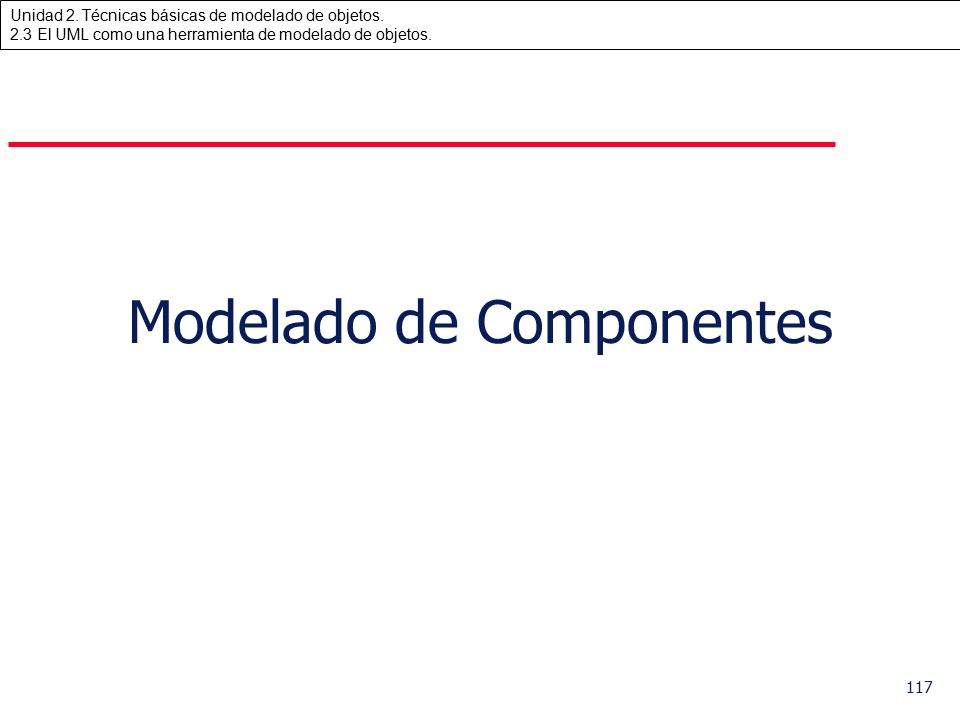 Unidad 2. Técnicas básicas de modelado de objetos.
2.3 El UML como una herramienta de modelado de objetos.

Modelado de Componentes

117